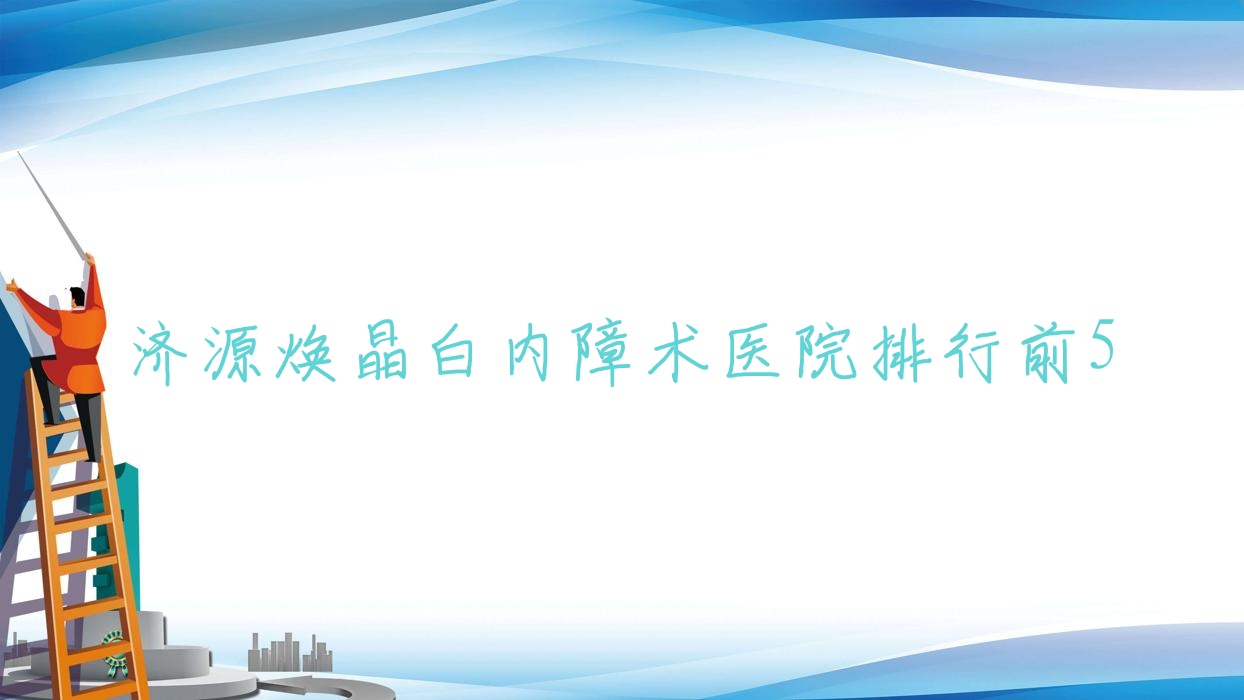 济源焕晶白内障术医院排行前5